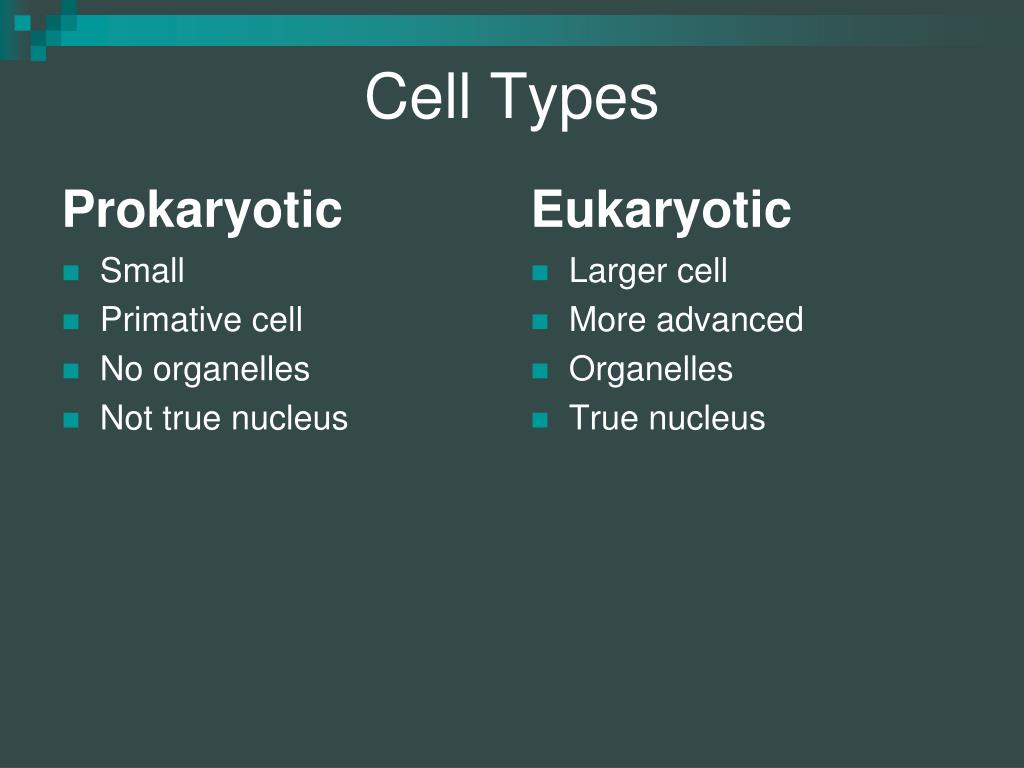 Cell Types

Prokaryotic

- Small
- Primative cell
- No organelles
- Not true nucleus

Eukaryotic

- Larger cell
- More advanced
- Organelles
- True nucleus